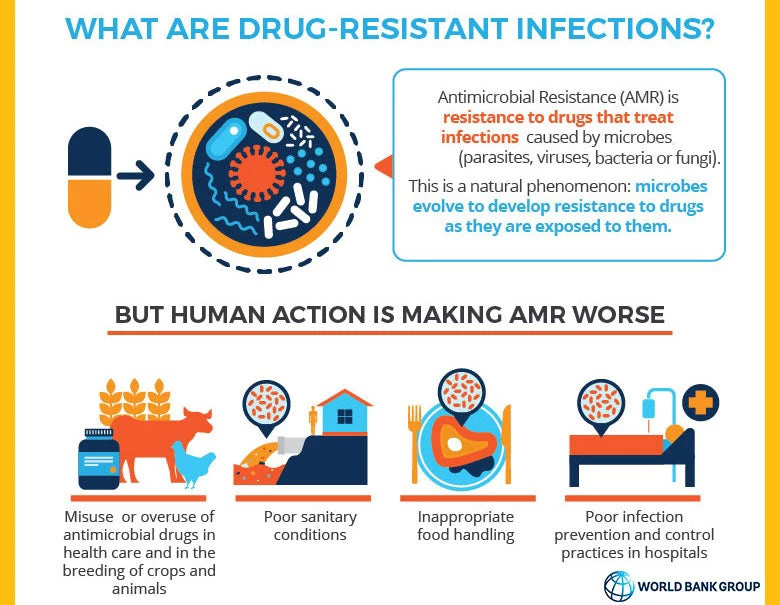 WHAT ARE DRUG-RESISTANT INFECTIONS?

Antimicrobial Resistance (AMR) is resistance to drugs that treat infections caused by microbes (parasites, viruses, bacteria or fungi).

This is a natural phenomenon: microbes evolve to develop resistance to drugs as they are exposed to them.

BUT HUMAN ACTION IS MAKING AMR WORSE

Misuse or overuse of antimicrobial drugs in health care and in the breeding of crops and animals

Poor sanitary conditions

Inappropriate food handling

Poor infection prevention and control practices in hospitals

WORLD BANK GROUP